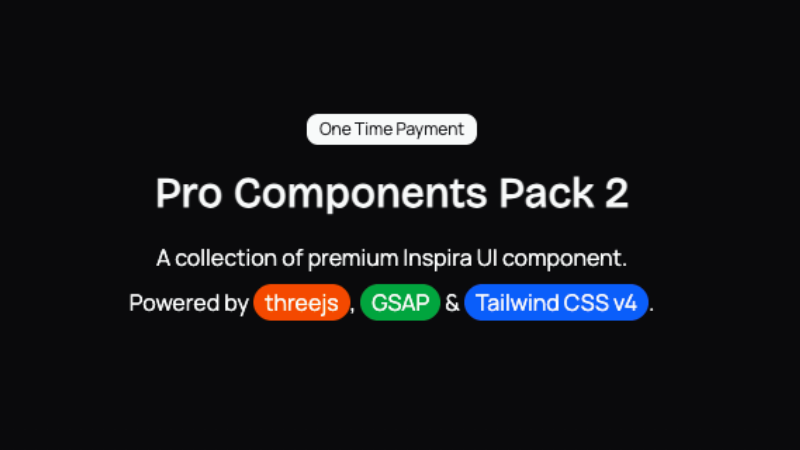 One Time Payment

Pro Components Pack 2

A collection of premium Inspira UI component.

Powered by threejs, GSAP & Tailwind CSS v4.